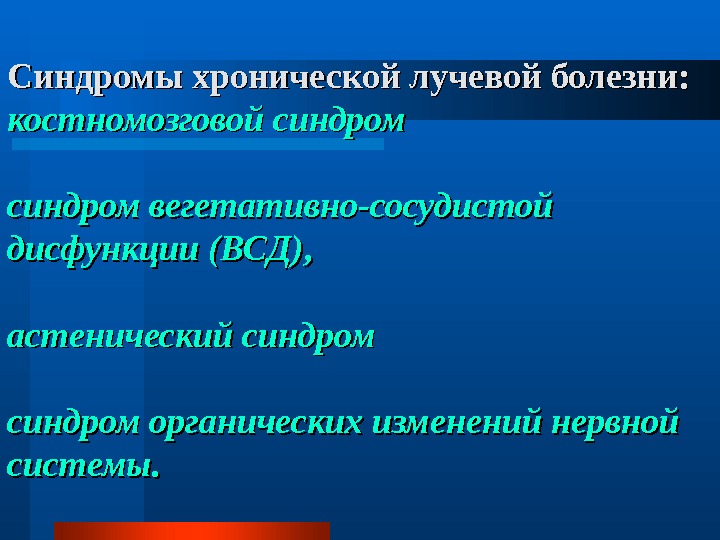 Синдромы хронической лучевой болезни:
костномозговой синдром

синдром вегетативно-сосудистой дисфункции (ВСД),

астенический синдром

синдром органических изменений нервной системы.